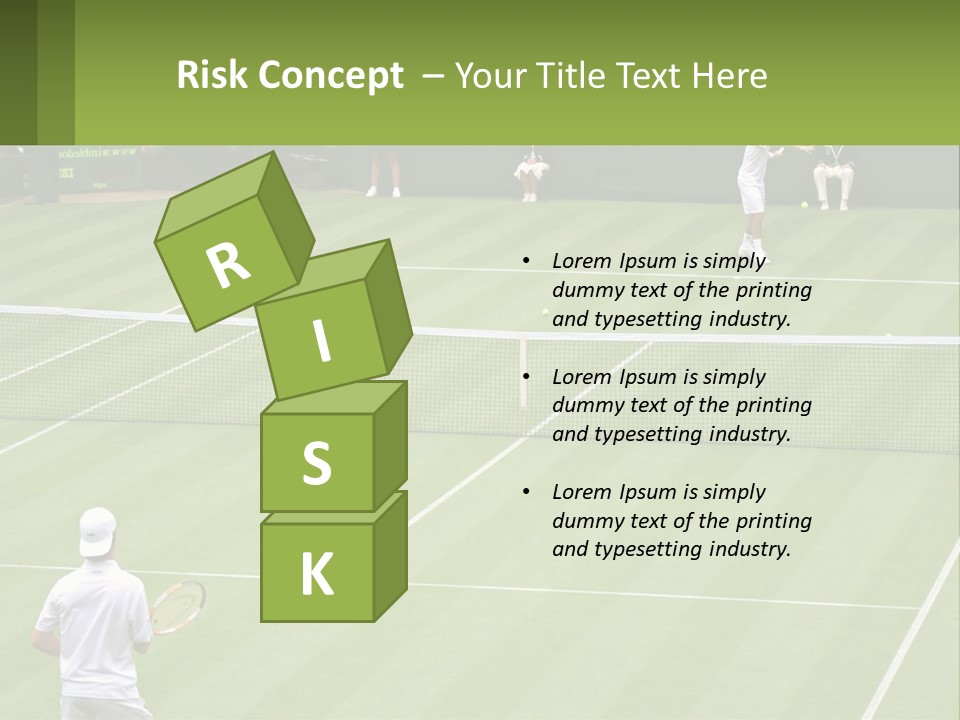 Risk Concept – Your Title Text Here

R
I
S
K

• Lorem Ipsum is simply dummy text of the printing and typesetting industry.

• Lorem Ipsum is simply dummy text of the printing and typesetting industry.

• Lorem Ipsum is simply dummy text of the printing and typesetting industry.